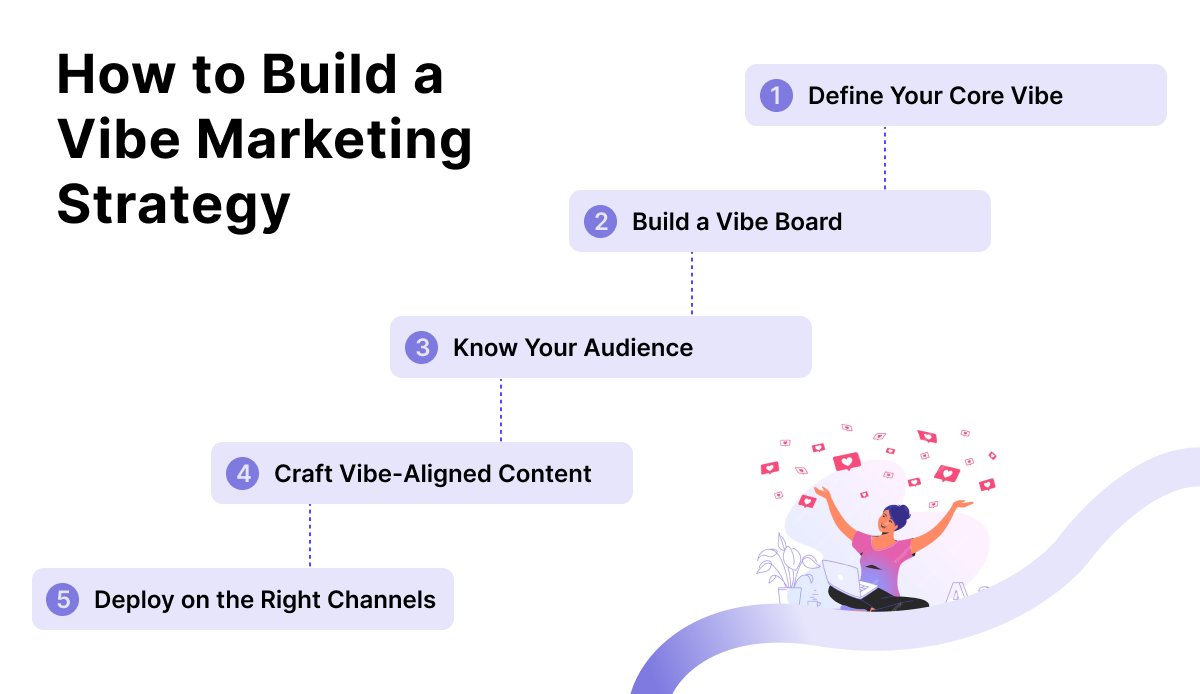 How to Build a Vibe Marketing Strategy

1 Define Your Core Vibe

2 Build a Vibe Board

3 Know Your Audience

4 Craft Vibe-Aligned Content

5 Deploy on the Right Channels